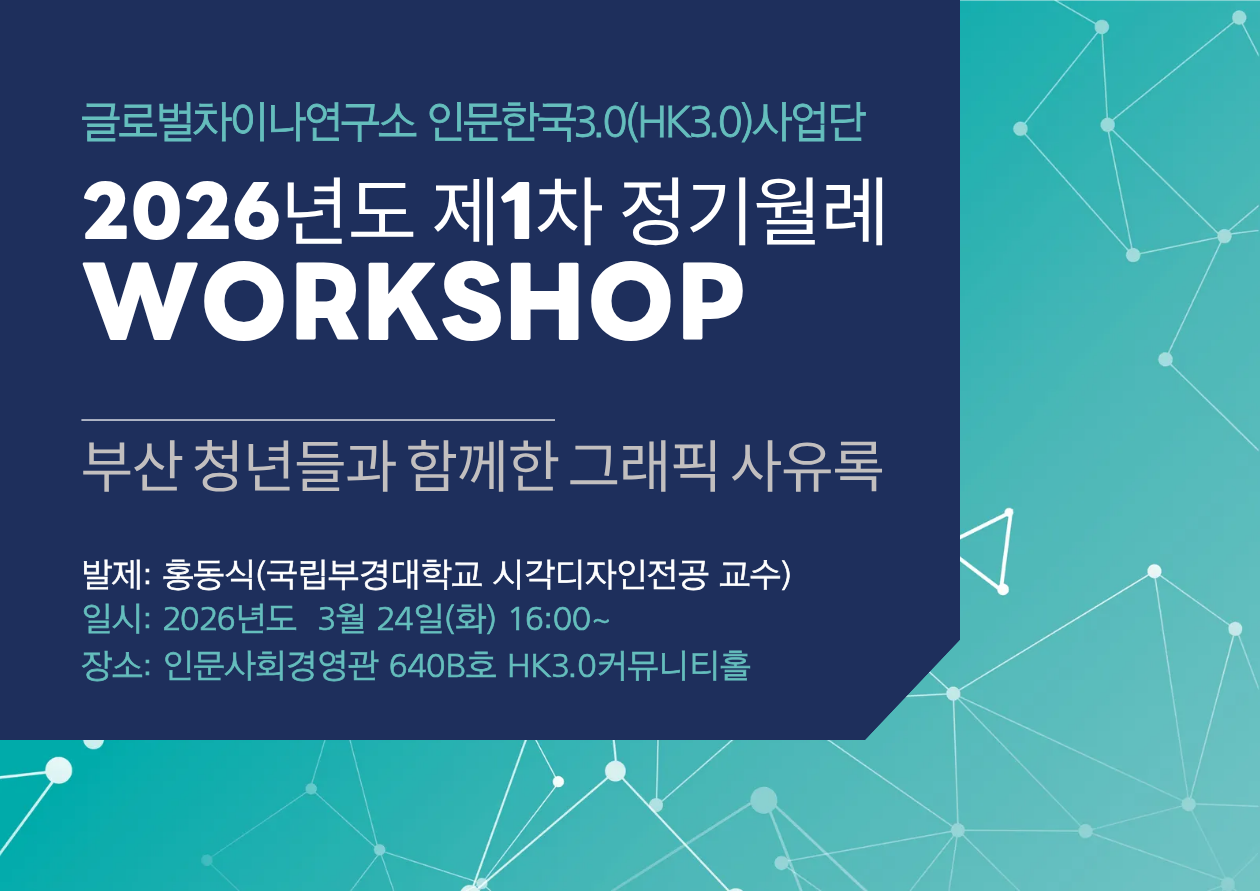 글로벌차이나연구소 인문한국3.0(HK3.0)사업단

2026년도 제1차 정기월례 WORKSHOP

부산 청년들과 함께한 그래픽 사유록

발제: 홍동식(국립부경대학교 시각디자인전공 교수)
일시: 2026년도 3월 24일(화) 16:00~
장소: 인문사회경영관 640B호 HK3.0커뮤니티홀